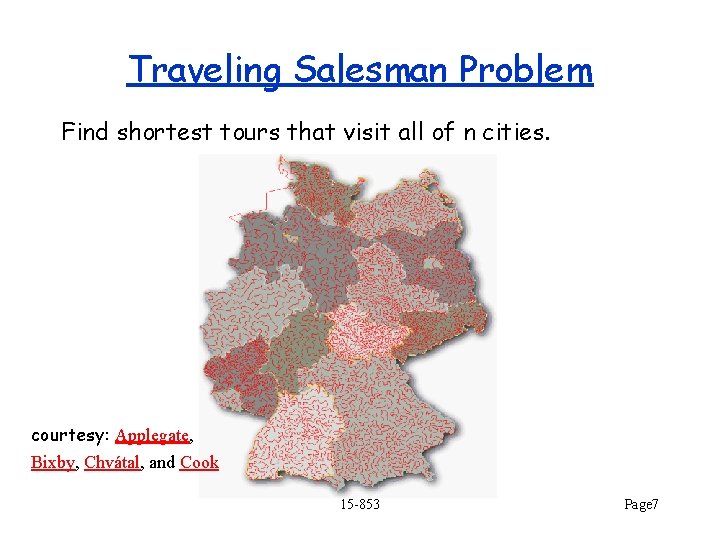 Traveling Salesman Problem

Find shortest tours that visit all of n cities.

courtesy: Applegate, Bixby, Chvátal, and Cook

15-853

Page7